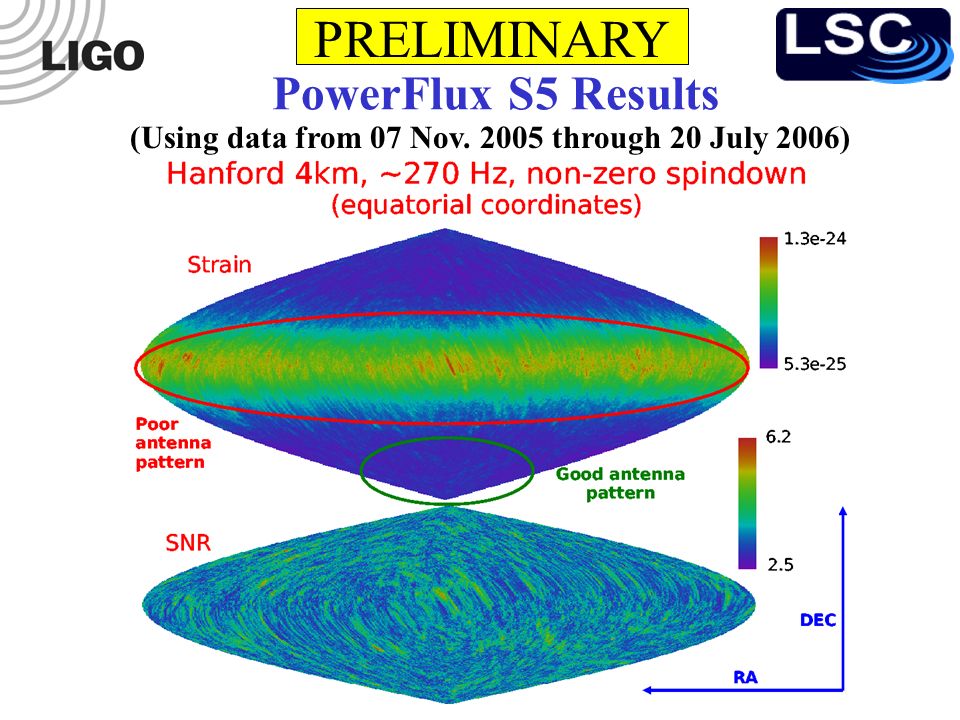 LIGO

PRELIMINARY

LSC

PowerFlux S5 Results

(Using data from 07 Nov. 2005 through 20 July 2006)

Hanford 4km, ~270 Hz, non-zero spindown
(equatorial coordinates)

Strain

1.3e-24

5.3e-25

Poor antenna pattern

Good antenna pattern

6.2

2.5

SNR

DEC

RA